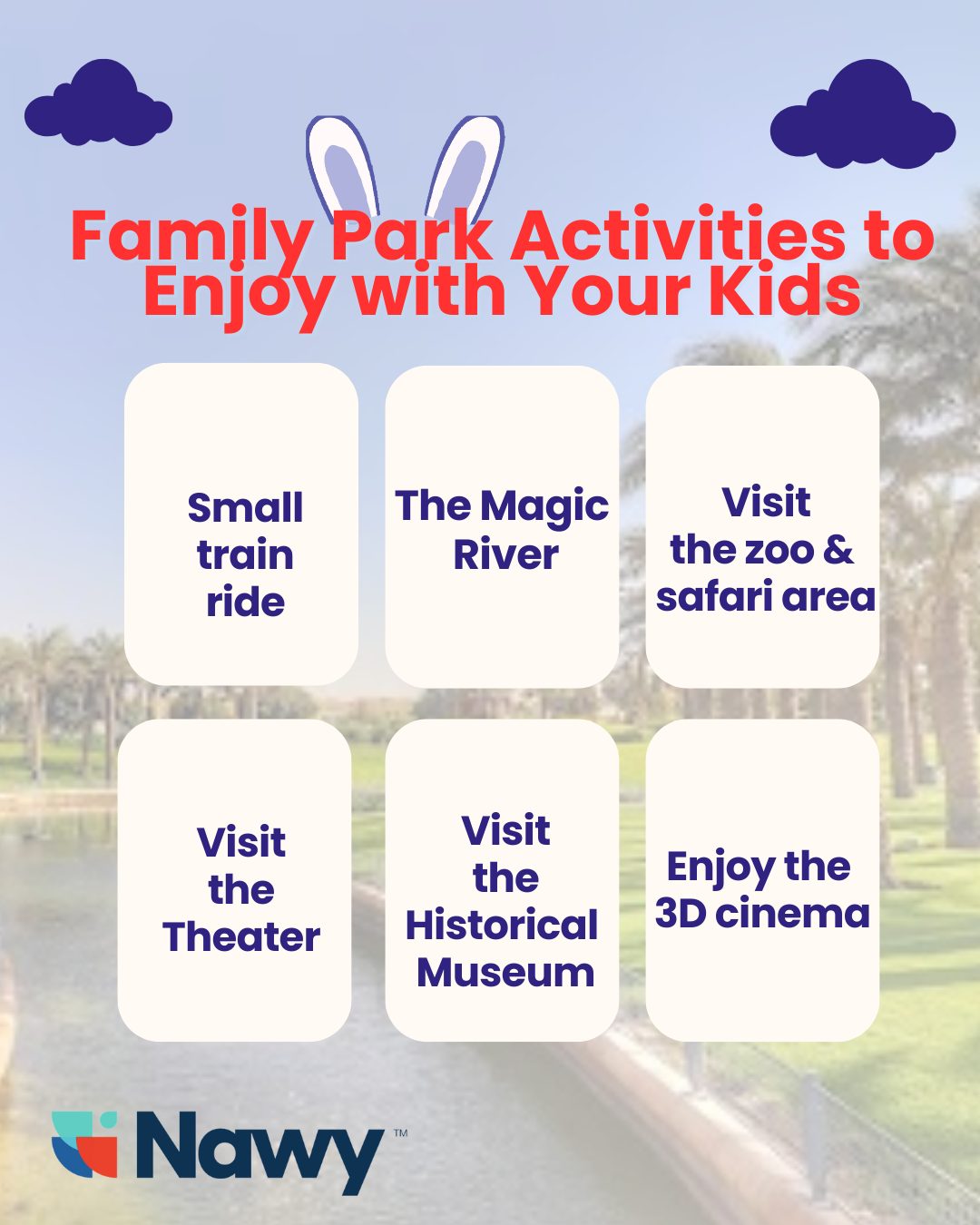 Family Park Activities to Enjoy with Your Kids

Small train ride

The Magic River

Visit the zoo & safari area

Visit the Theater

Visit the Historical Museum

Enjoy the 3D cinema

Nawy™